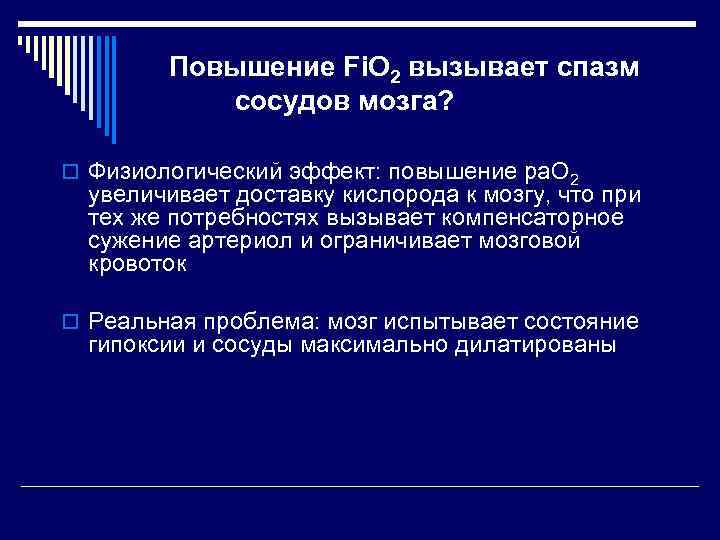 Повышение $FiO_2$ вызывает спазм сосудов мозга?

Физиологический эффект: повышение $paO_2$ увеличивает доставку кислорода к мозгу, что при тех же потребностях вызывает компенсаторное сужение артериол и ограничивает мозговой кровоток

Реальная проблема: мозг испытывает состояние гипоксии и сосуды максимально дилатированы